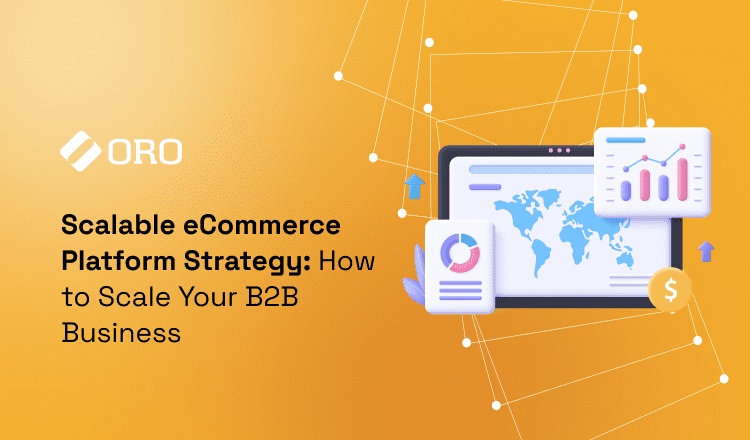 ORO

Scalable eCommerce Platform Strategy: How to Scale Your B2B Business

$